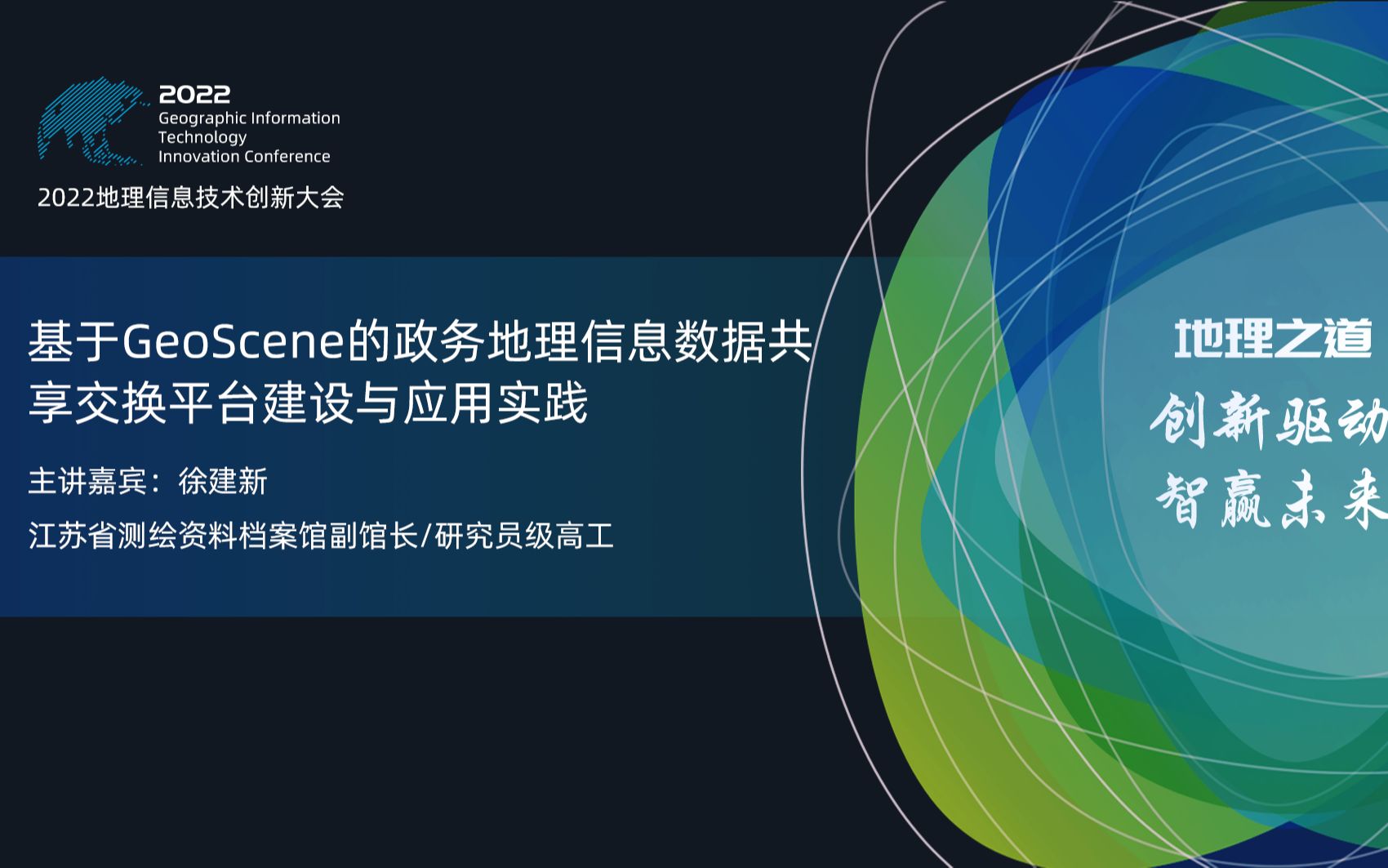 2022
Geographic Information Technology Innovation Conference
2022地理信息技术创新大会

基于GeoScene的政务地理信息数据共享交换平台建设与应用实践

主讲嘉宾：徐建新

江苏省测绘资料档案馆副馆长/研究员级高工

地理之道

创新驱动

智赢未来